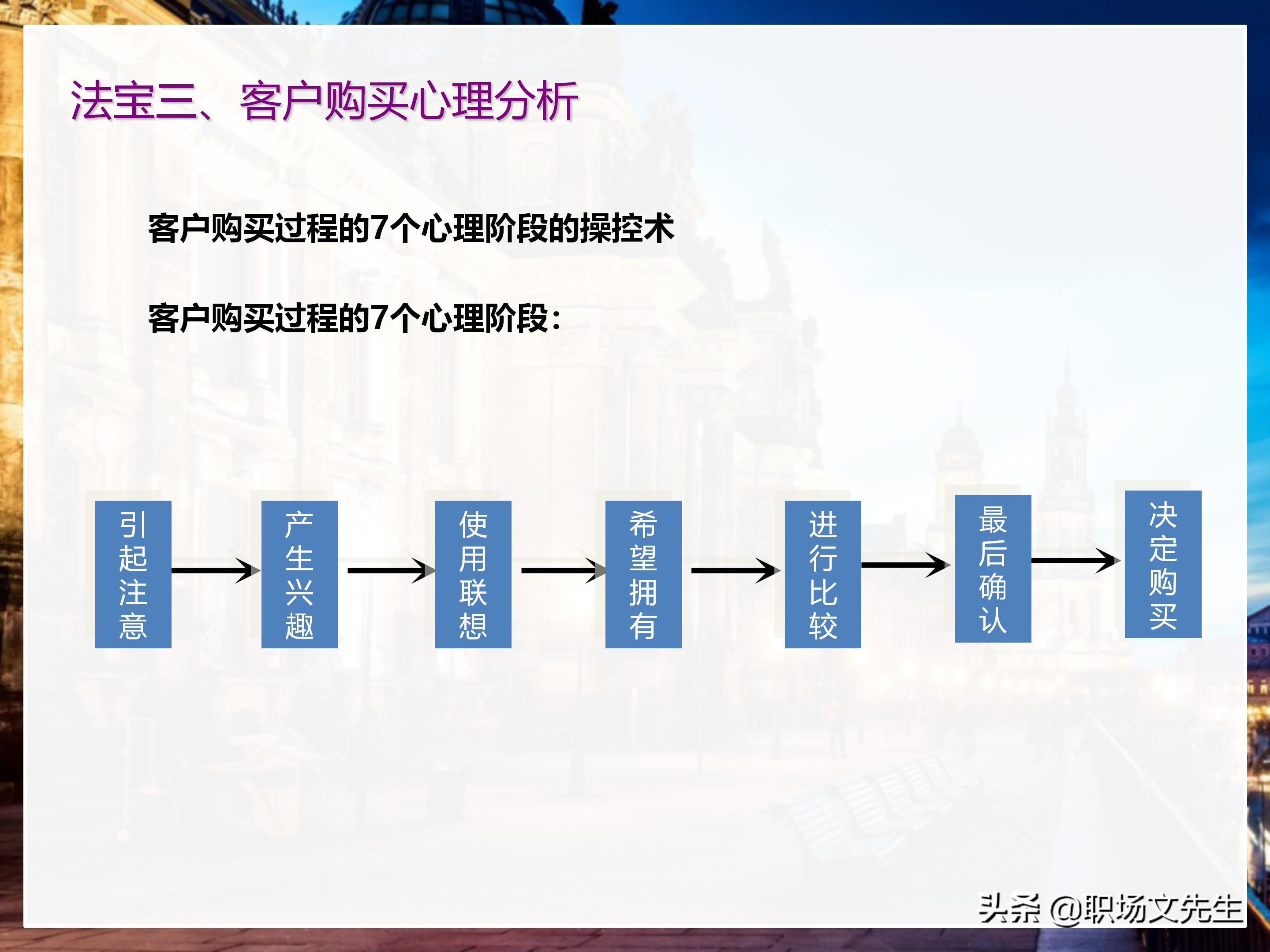 法宝三、客户购买心理分析

客户购买过程的7个心理阶段的操控术

客户购买过程的7个心理阶段:

引起注意

产生兴趣

使用联想

希望拥有

进行比较

最后确认

决定购买

头条 @职场文先生